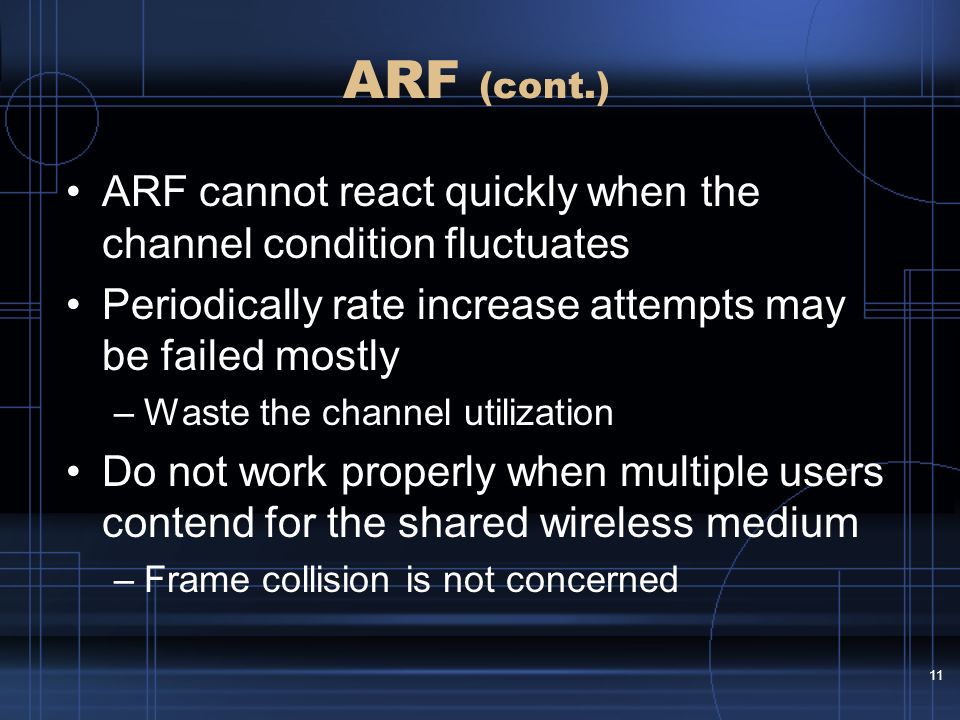 ARF (cont.)

• ARF cannot react quickly when the channel condition fluctuates

• Periodically rate increase attempts may be failed mostly

– Waste the channel utilization

• Do not work properly when multiple users contend for the shared wireless medium

– Frame collision is not concerned

11